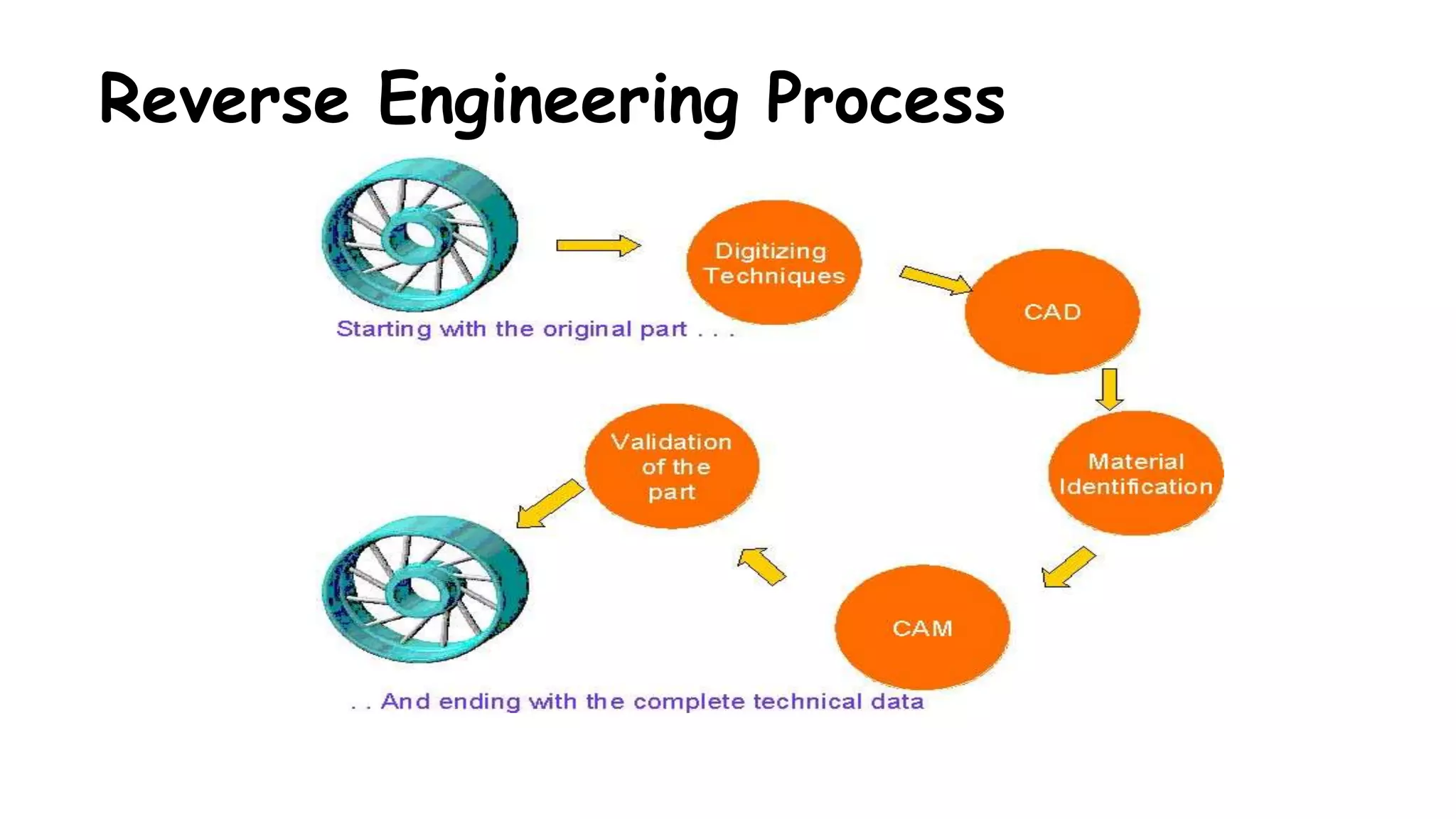 Reverse Engineering Process

Starting with the original part . . .

Digitizing Techniques

CAD

Material Identification

CAM

Validation of the part

. . And ending with the complete technical data